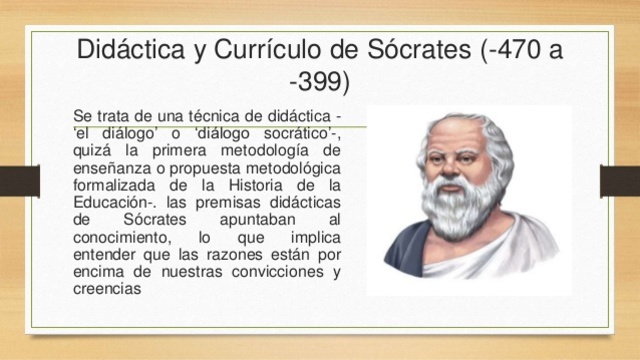 Didáctica y Currículo de Sócrates (-470 a -399)

Se trata de una técnica de didáctica -'el diálogo' o 'diálogo socrático'-, quizá la primera metodología de enseñanza o propuesta metodológica formalizada de la Historia de la Educación-. las premisas didácticas de Sócrates apuntaban al conocimiento, lo que implica entender que las razones están por encima de nuestras convicciones y creencias